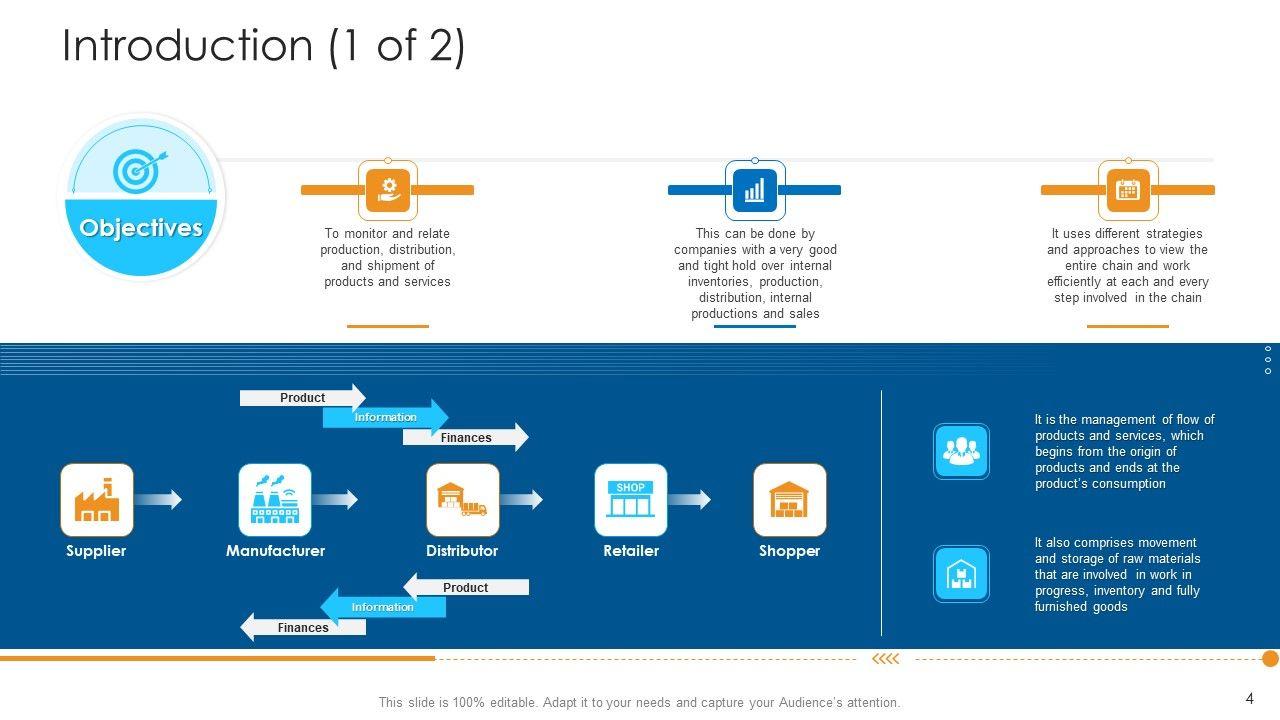 Introduction (1 of 2)

Objectives

To monitor and relate production, distribution, and shipment of products and services

This can be done by companies with a very good and tight hold over internal inventories, production, distribution, internal productions and sales

It uses different strategies and approaches to view the entire chain and work efficiently at each and every step involved in the chain

Product

Information

Finances

SHOP

Supplier

Manufacturer

Distributor

Retailer

Shopper

Product

Information

Finances

It is the management of flow of products and services, which begins from the origin of products and ends at the product's consumption

It also comprises movement and storage of raw materials that are involved in work in progress, inventory and fully furnished goods

This slide is 100% editable. Adapt it to your needs and capture your Audience's attention.

4